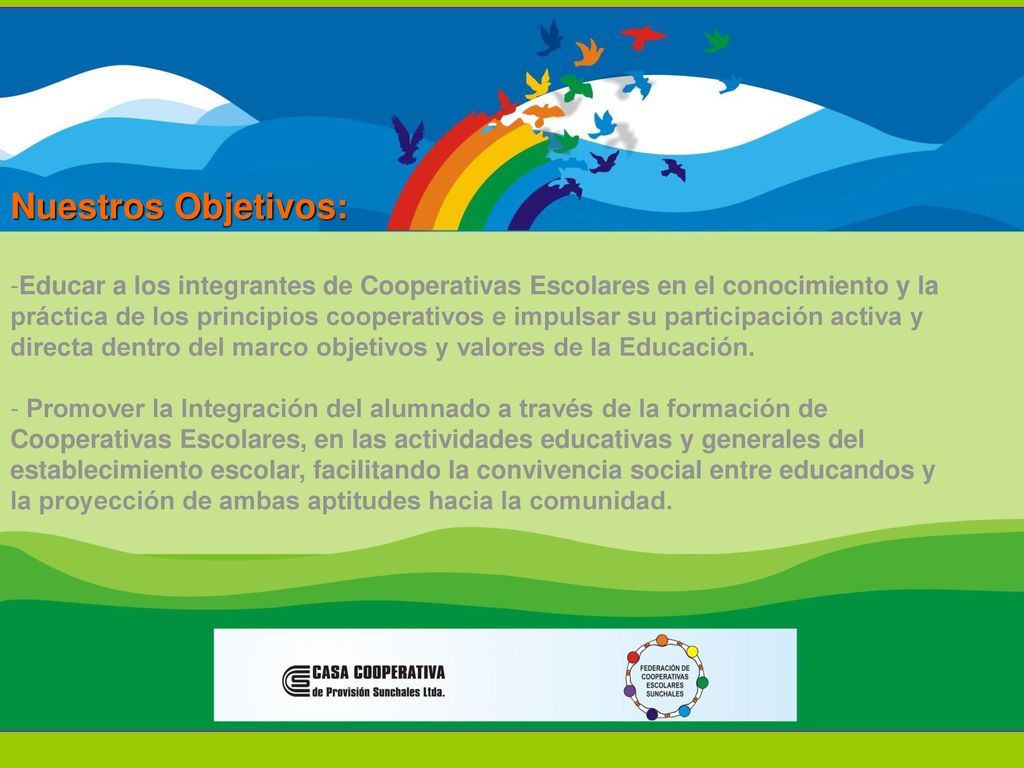 Nuestros Objetivos:

-Educar a los integrantes de Cooperativas Escolares en el conocimiento y la práctica de los principios cooperativos e impulsar su participación activa y directa dentro del marco objetivos y valores de la Educación.

- Promover la Integración del alumnado a través de la formación de Cooperativas Escolares, en las actividades educativas y generales del establecimiento escolar, facilitando la convivencia social entre educandos y la proyección de ambas aptitudes hacia la comunidad.

CASA COOPERATIVA
de Provisión Sunchales Ltda.

FEDERACIÓN DE COOPERATIVAS ESCOLARES SUNCHALES